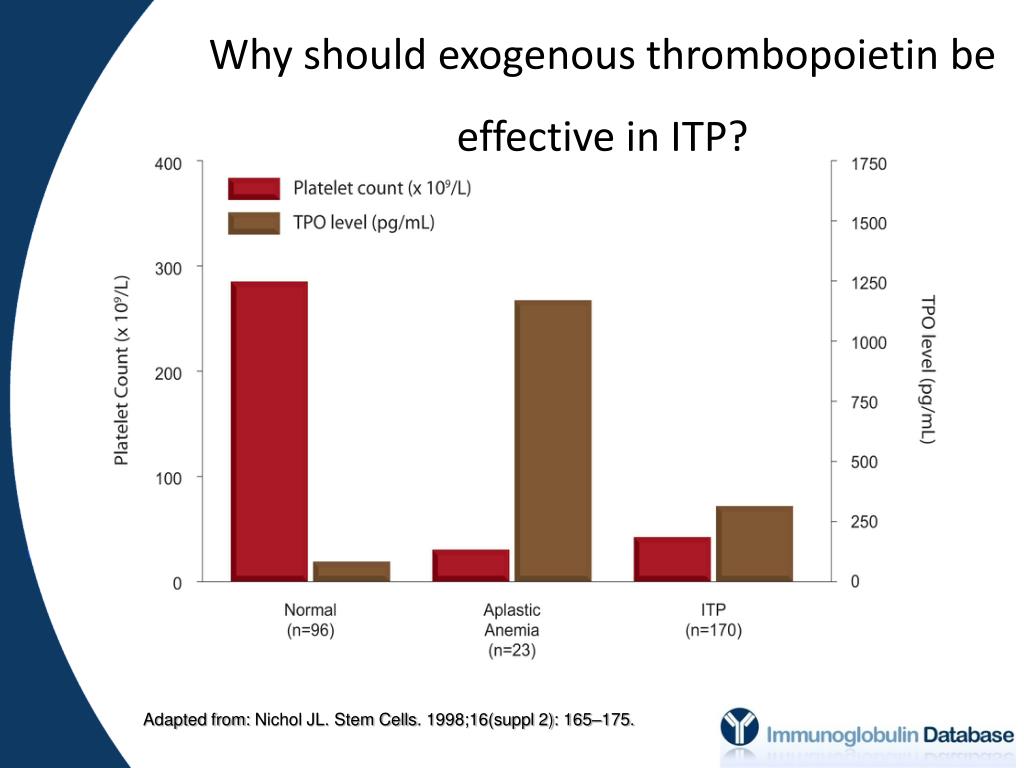 Why should exogenous thrombopoietin be effective in ITP?

Platelet count (x $10^9$/L)
TPO level (pg/mL)

Platelet Count (x $10^9$/L)

400
300
200
100
0

TPO level (pg/mL)

1750
1500
1250
1000
750
500
250
0

Normal (n=96)
Aplastic Anemia (n=23)
ITP (n=170)

Adapted from: Nichol JL. Stem Cells. 1998;16(suppl 2): 165–175.

Immunoglobulin Database